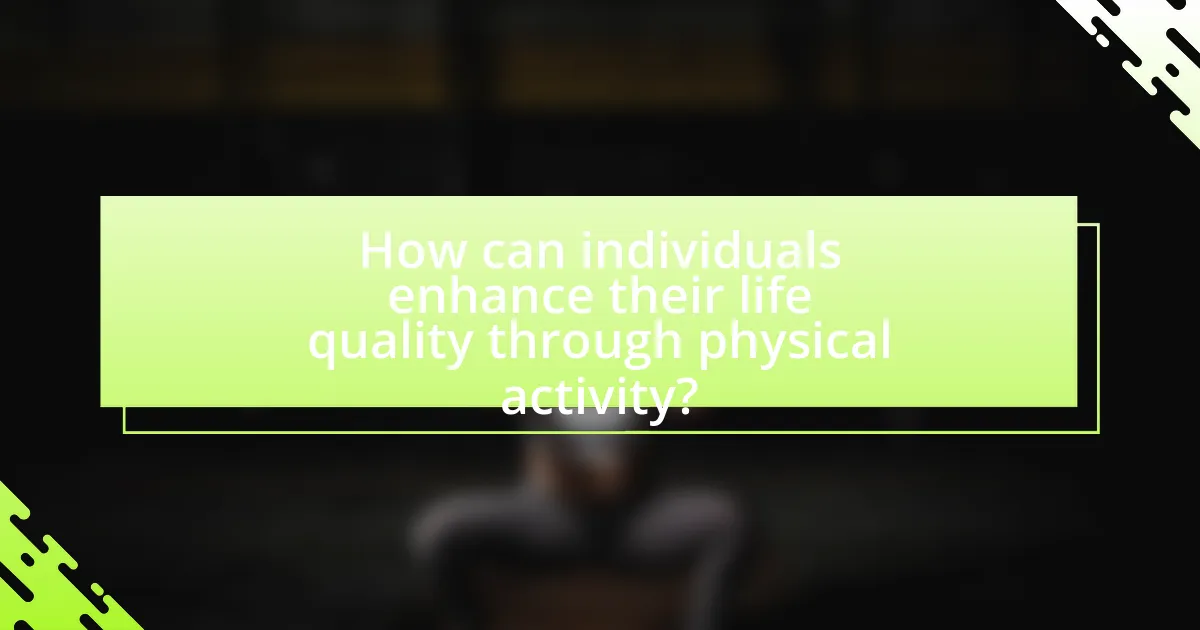 How can individuals enhance their life quality through physical activity?